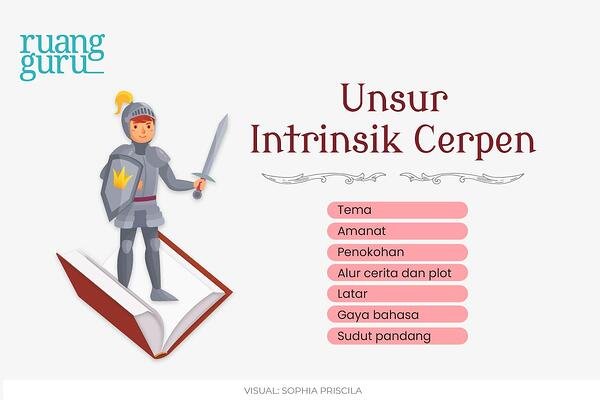 ruang guru

Unsur Intrinsik Cerpen

Tema
Amanat
Penokohan
Alur cerita dan plot
Latar
Gaya bahasa
Sudut pandang

VISUAL: SOPHIA PRISCILA